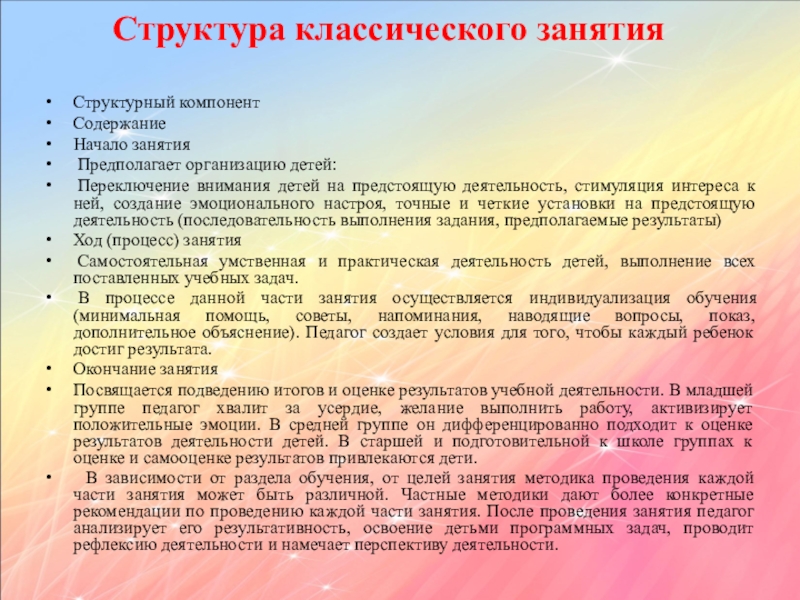 Структура классического занятия

• Структурный компонент
• Содержание
• Начало занятия
• Предполагает организацию детей:
• Переключение внимания детей на предстоящую деятельность, стимуляция интереса к ней, создание эмоционального настроя, точные и четкие установки на предстоящую деятельность (последовательность выполнения задания, предполагаемые результаты)
• Ход (процесс) занятия
• Самостоятельная умственная и практическая деятельность детей, выполнение всех поставленных учебных задач.
• В процессе данной части занятия осуществляется индивидуализация обучения (минимальная помощь, советы, напоминания, наводящие вопросы, показ, дополнительное объяснение). Педагог создает условия для того, чтобы каждый ребенок достиг результата.
• Окончание занятия
• Посвящается подведению итогов и оценке результатов учебной деятельности. В младшей группе педагог хвалит за усердие, желание выполнить работу, активизирует положительные эмоции. В средней группе он дифференцированно подходит к оценке результатов деятельности детей. В старшей и подготовительной к школе группах к оценке и самооценке результатов привлекаются дети.
• В зависимости от раздела обучения, от целей занятия методика проведения каждой части занятия может быть различной. Частные методики дают более конкретные рекомендации по проведению каждой части занятия. После проведения занятия педагог анализирует его результативность, освоение детьми программных задач, проводит рефлексию деятельности и намечает перспективу деятельности.